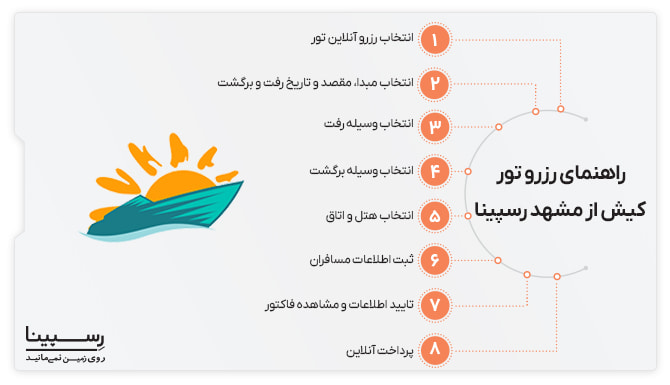 راهنمای رزرو تور کیش از مشهد رسپینا

۱ انتخاب رزرو آنلاین تور

۲ انتخاب مبدا، مقصد و تاریخ رفت و برگشت

۳ انتخاب وسیله رفت

۴ انتخاب وسیله برگشت

۵ انتخاب هتل و اتاق

۶ ثبت اطلاعات مسافران

۷ تایید اطلاعات و مشاهده فاکتور

۸ پرداخت آنلاین

رسپینا
روی زمین نمی‌مانید